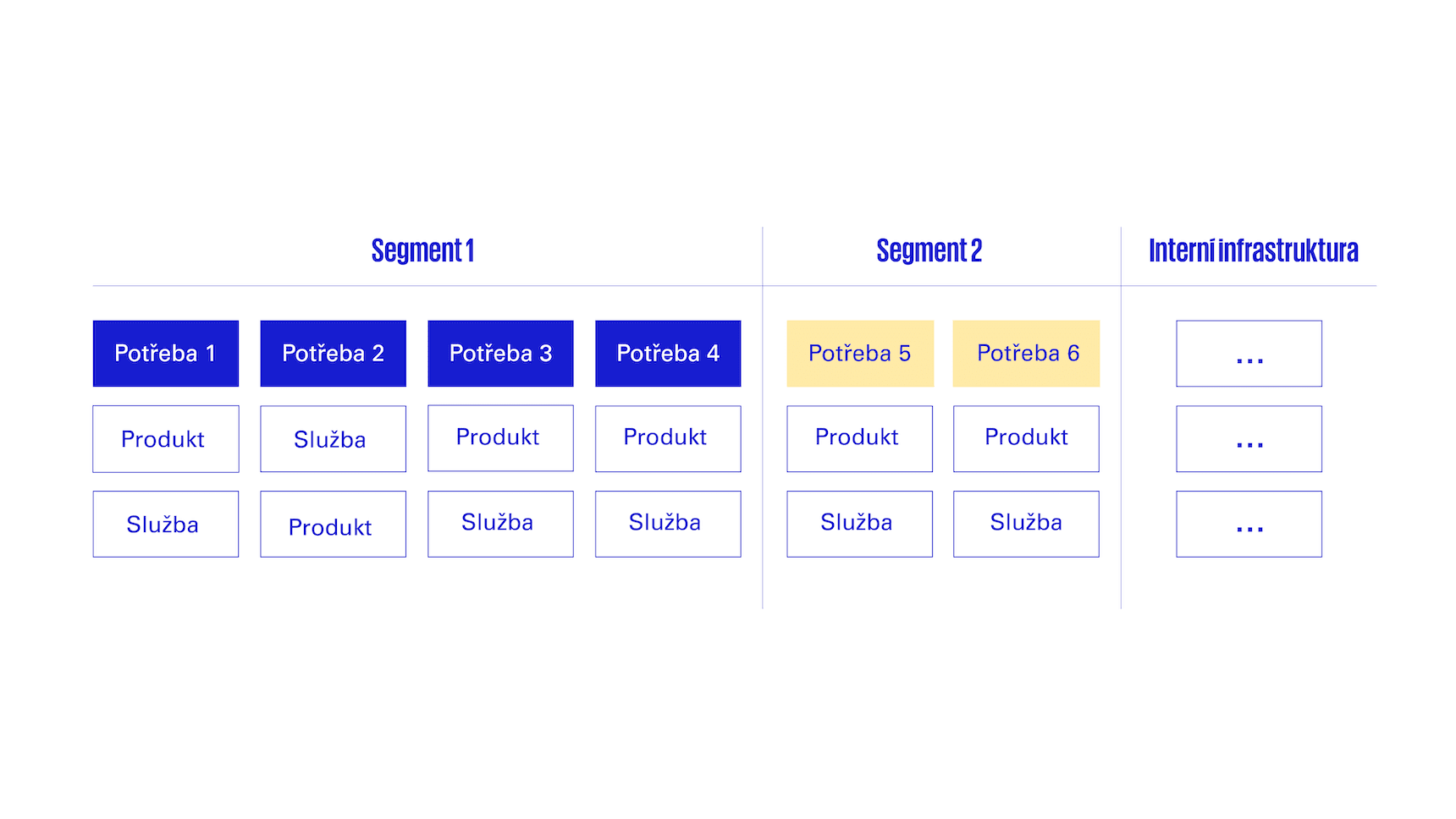 Segment 1

Potřeba 1
Produkt
Služba

Potřeba 2
Služba
Produkt

Potřeba 3
Produkt
Služba

Potřeba 4
Produkt
Služba

Segment 2

Potřeba 5
Produkt
Služba

Potřeba 6
Produkt
Služba

Interní infrastruktura

...
...
...